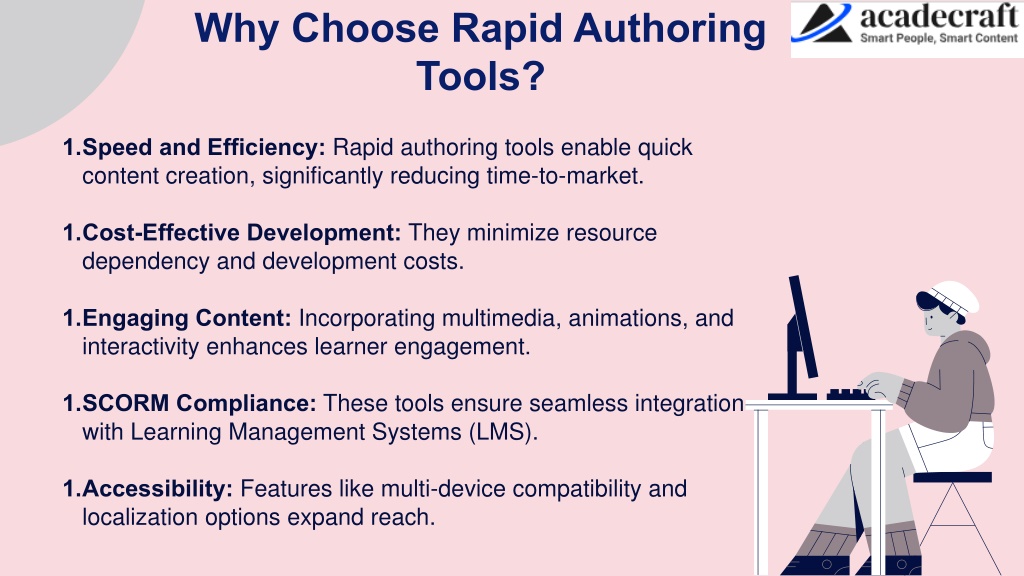 Why Choose Rapid Authoring Tools?

acadecraft
Smart People, Smart Content

1.Speed and Efficiency: Rapid authoring tools enable quick content creation, significantly reducing time-to-market.

1.Cost-Effective Development: They minimize resource dependency and development costs.

1.Engaging Content: Incorporating multimedia, animations, and interactivity enhances learner engagement.

1.SCORM Compliance: These tools ensure seamless integration with Learning Management Systems (LMS).

1.Accessibility: Features like multi-device compatibility and localization options expand reach.